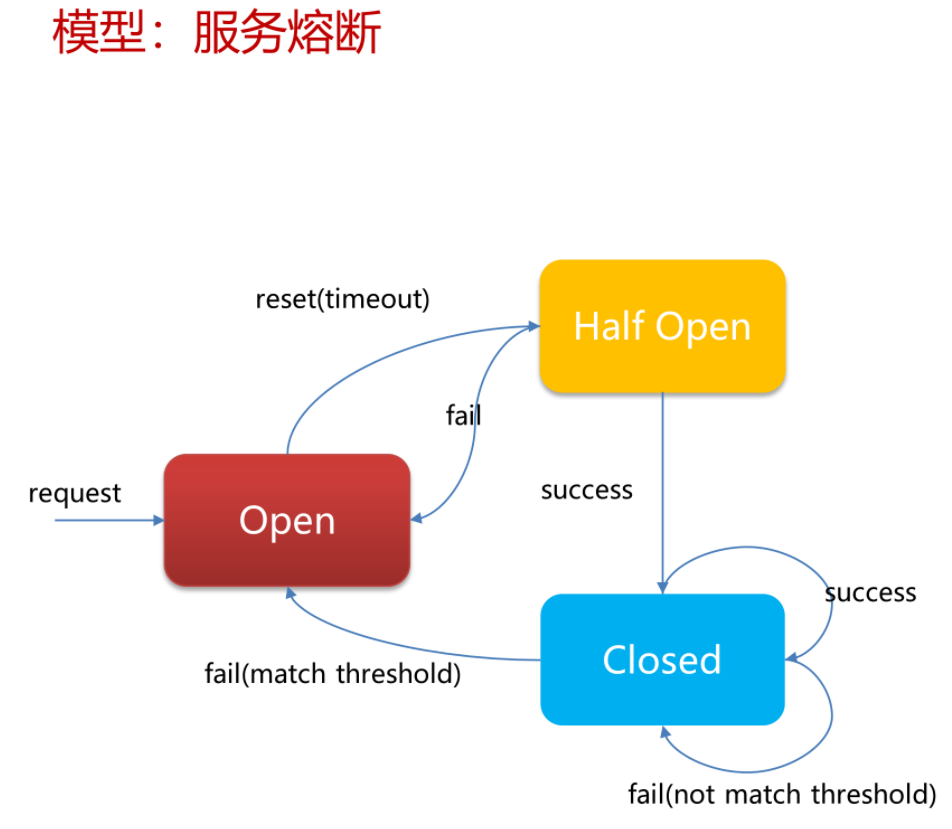 模型：服务熔断

reset(timeout)

Half Open

fail

request

Open

success

success

Closed

fail(match threshold)

fail(not match threshold)